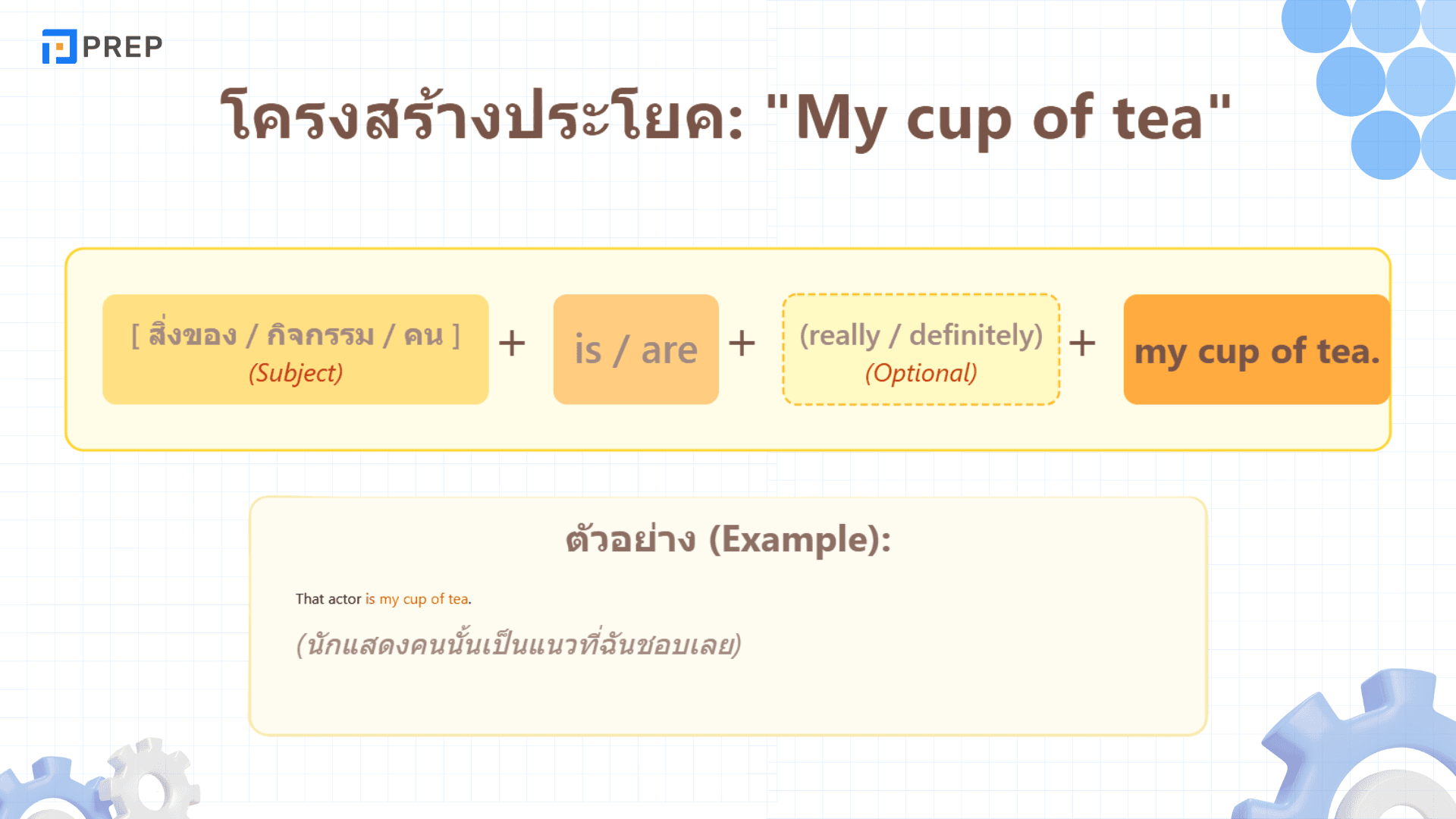 PREP

โครงสร้างประโยค: "My cup of tea"

[ สิ่งของ / กิจกรรม / คน ] (Subject) + is / are + (really / definitely) (Optional) + my cup of tea.

ตัวอย่าง (Example):

That actor is my cup of tea.

(นักแสดงคนนั้นเป็นแนวที่ฉันชอบเลย)